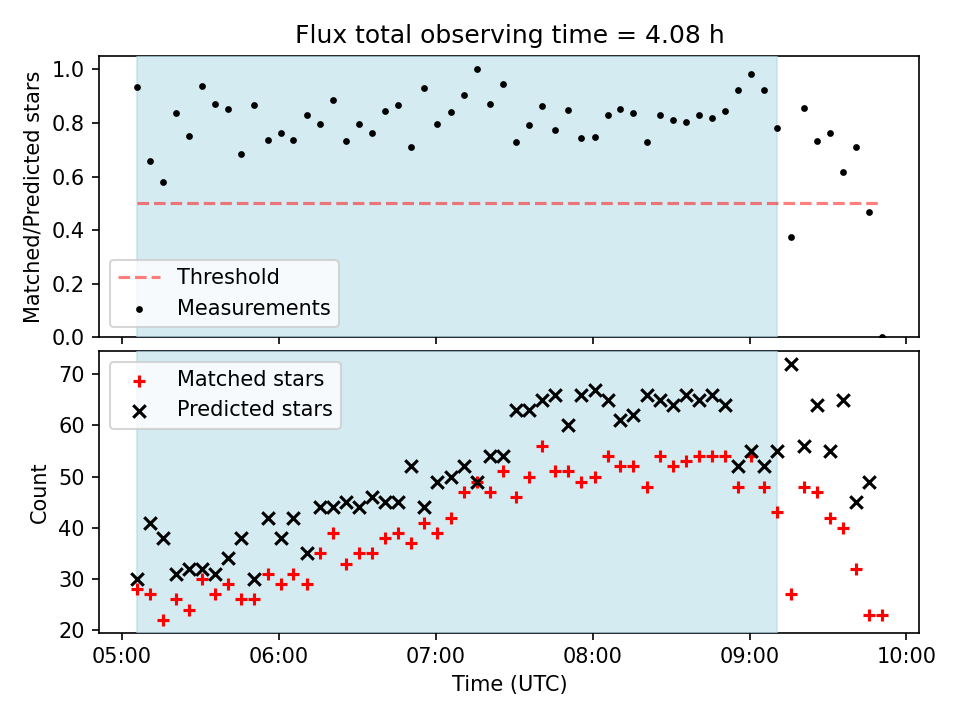 Flux total observing time = 4.08 h

Matched/Predicted stars

1.0
0.8
0.6
0.4
0.2
0.0

Threshold
Measurements

Matched stars
Predicted stars

Count

70
60
50
40
30
20

05:00 06:00 07:00 08:00 09:00 10:00

Time (UTC)